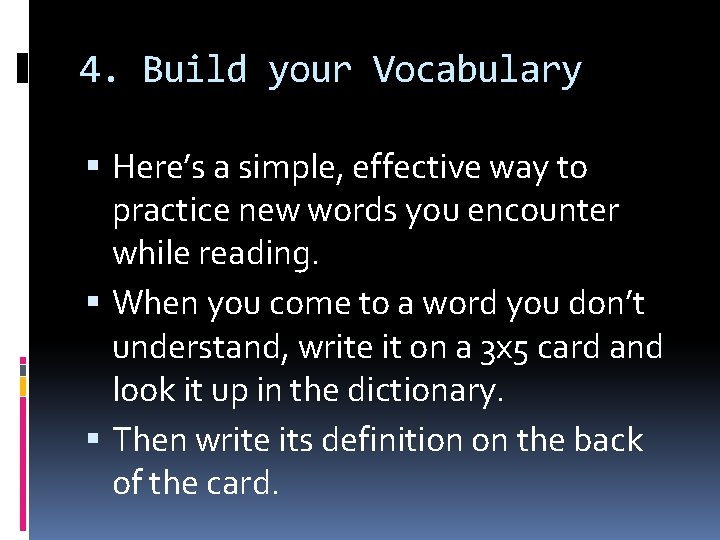 4. Build your Vocabulary

▪ Here’s a simple, effective way to practice new words you encounter while reading.
▪ When you come to a word you don’t understand, write it on a 3x5 card and look it up in the dictionary.
▪ Then write its definition on the back of the card.